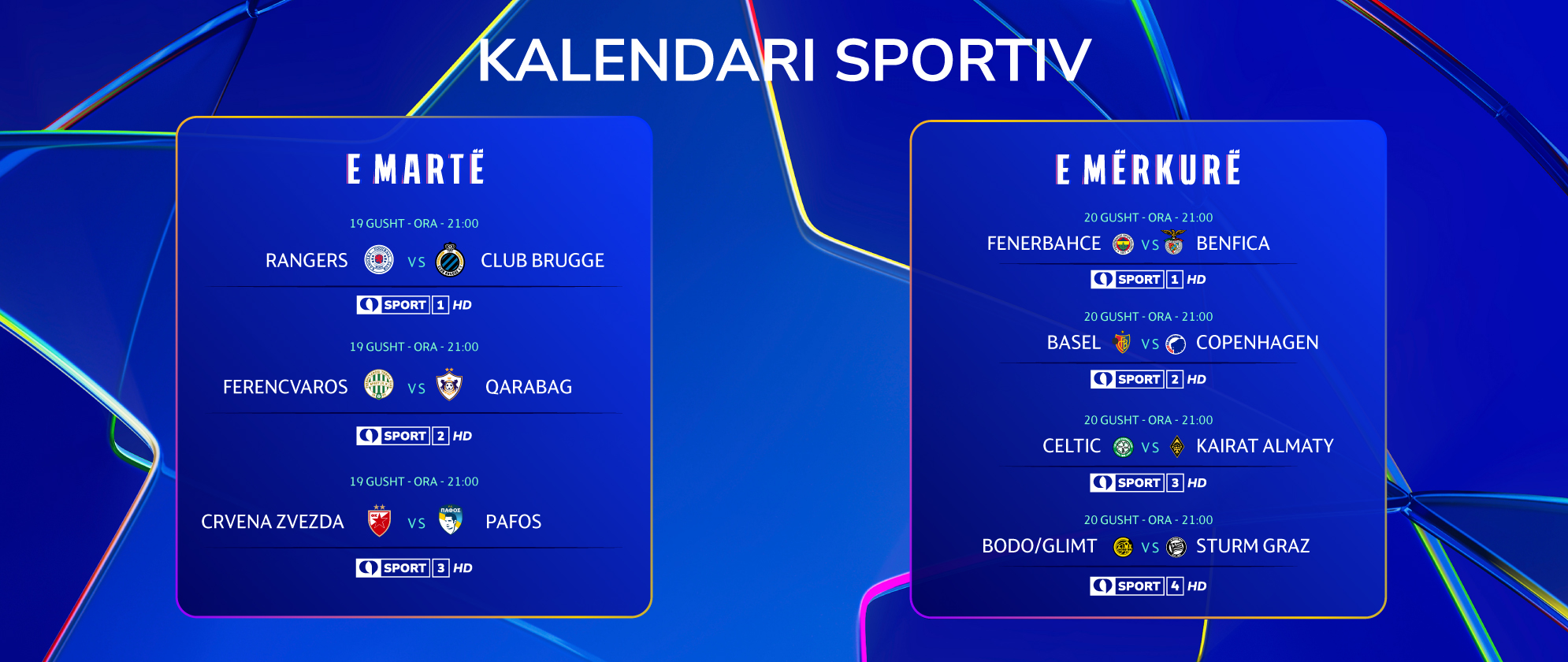 KALENDARI SPORTIV

E MARTË

19 GUSHT - ORA - 21:00

RANGERS VS CLUB BRUGGE

SPORT 1 HD

19 GUSHT - ORA - 21:00

FERENCVAROS VS QARABAG

SPORT 2 HD

19 GUSHT - ORA - 21:00

CRVENA ZVEZDA VS PAFOS

SPORT 3 HD

E MËRKURË

20 GUSHT - ORA - 21:00

FENERBAHCE VS BENFICA

SPORT 1 HD

20 GUSHT - ORA - 21:00

BASEL VS COPENHAGEN

SPORT 2 HD

20 GUSHT - ORA - 21:00

CELTIC VS KAIRAT ALMATY

SPORT 3 HD

20 GUSHT - ORA - 21:00

BODO/GLIMT VS STURM GRAZ

SPORT 4 HD